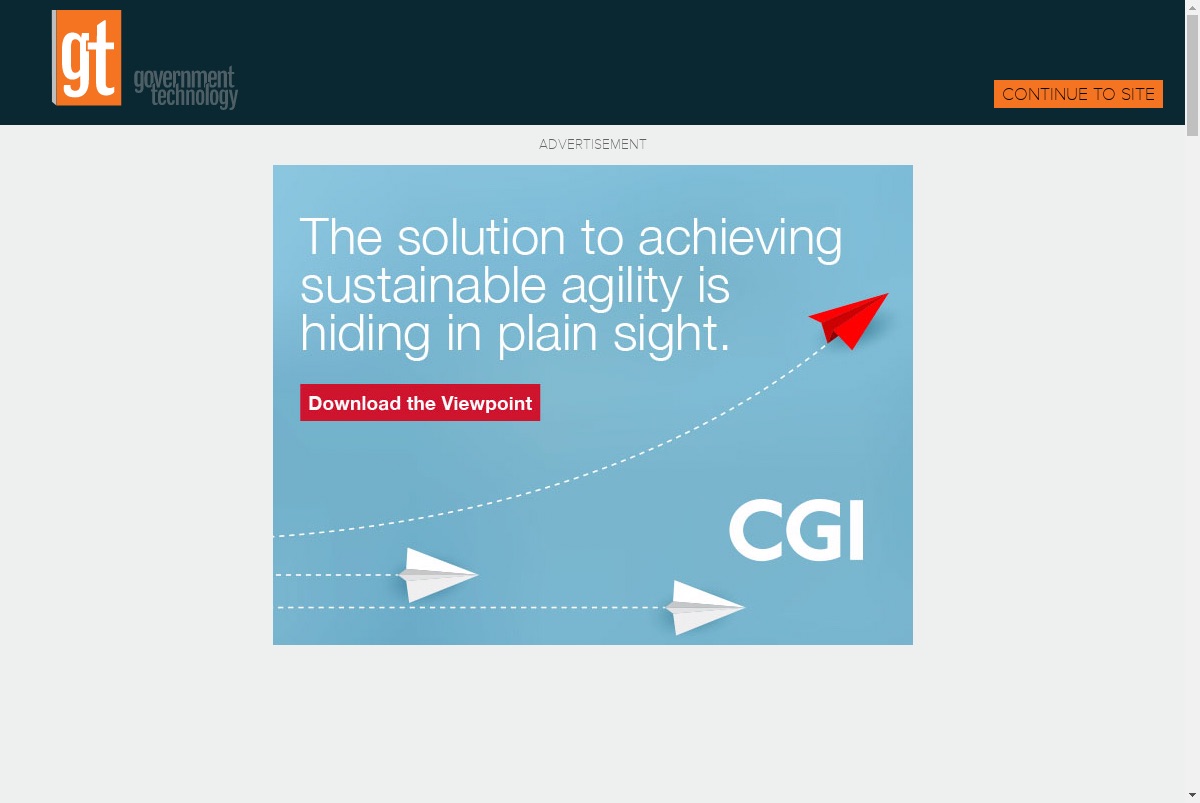 gt government technology

CONTINUE TO SITE

ADVERTISEMENT

The solution to achieving sustainable agility is hiding in plain sight.

Download the Viewpoint

CGI